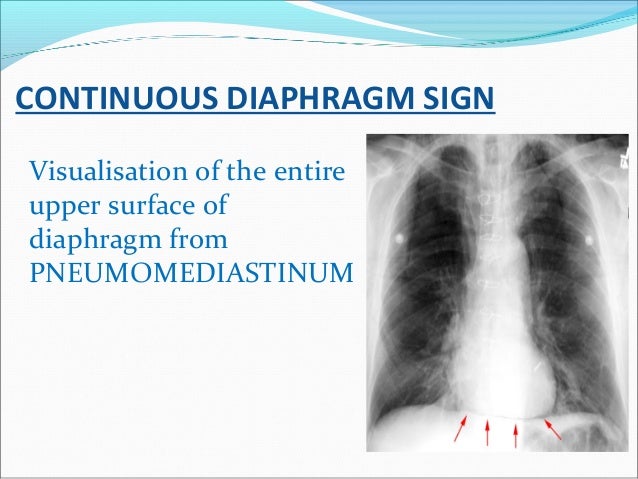 CONTINUOUS DIAPHRAGM SIGN

Visualisation of the entire upper surface of diaphragm from PNEUMOMEDIASTINUM